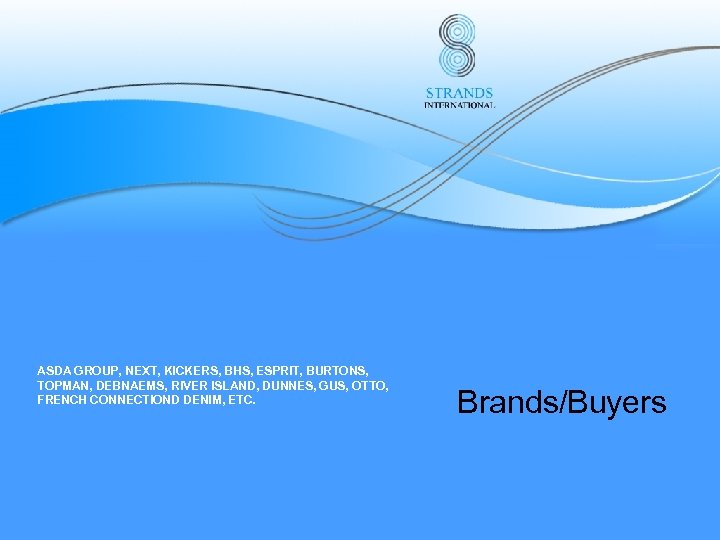 STRANDS
INTERNATIONAL

ASDA GROUP, NEXT, KICKERS, BHS, ESPRIT, BURTONS, TOPMAN, DEBNAEMS, RIVER ISLAND, DUNNES, GUS, OTTO, FRENCH CONNECTIOND DENIM, ETC.

Brands/Buyers